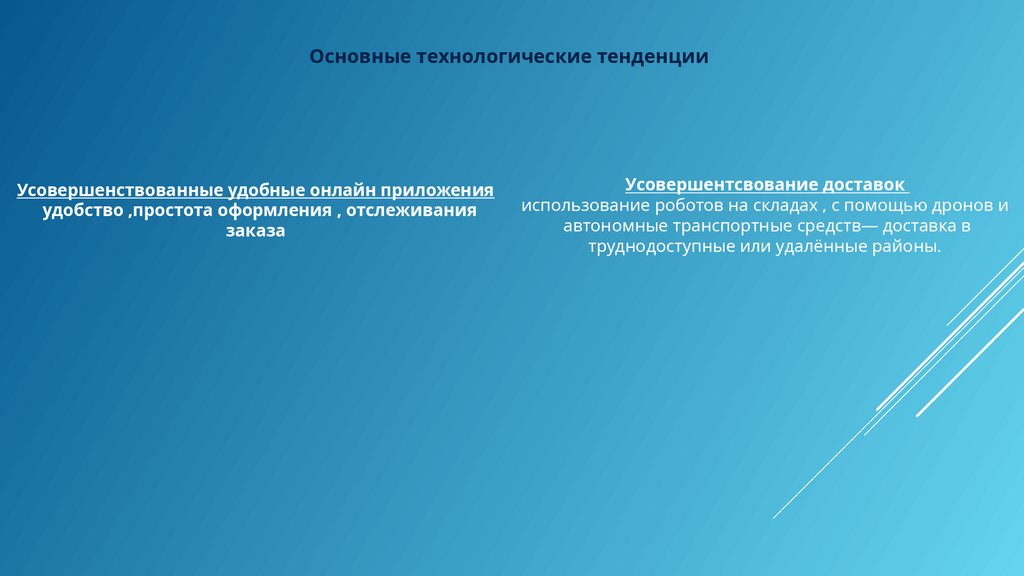 Основные технологические тенденции

Усовершенствованные удобные онлайн приложения
удобство ,простота оформления , отслеживания заказа

Усовершентсвование доставок
использование роботов на складах , с помощью дронов и автономные транспортные средств— доставка в труднодоступные или удалённые районы.